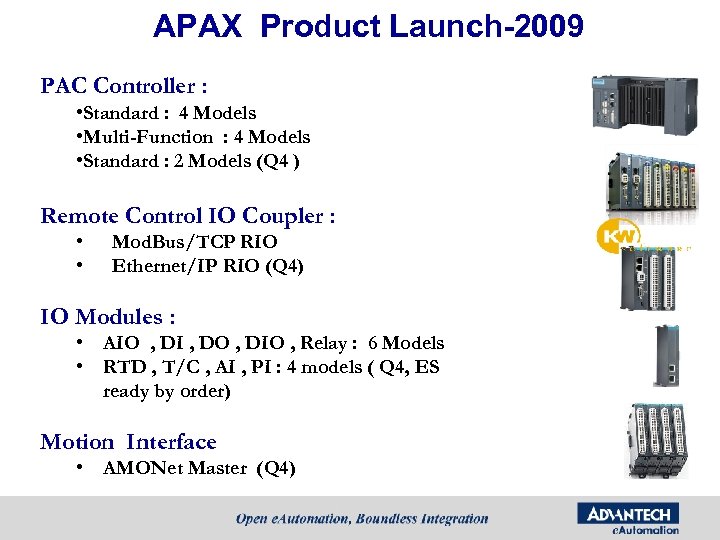 APAX Product Launch-2009

PAC Controller :
•Standard : 4 Models
•Multi-Function : 4 Models
•Standard : 2 Models (Q4 )

Remote Control IO Coupler :
• ModBus/TCP RIO
• Ethernet/IP RIO (Q4)

IO Modules :
• AIO , DI , DO , DIO , Relay : 6 Models
• RTD , T/C , AI , PI : 4 models ( Q4, ES ready by order)

Motion Interface
• AMONet Master (Q4)

KW

Open eAutomation, Boundless Integration

ADVANTECH
eAutomation